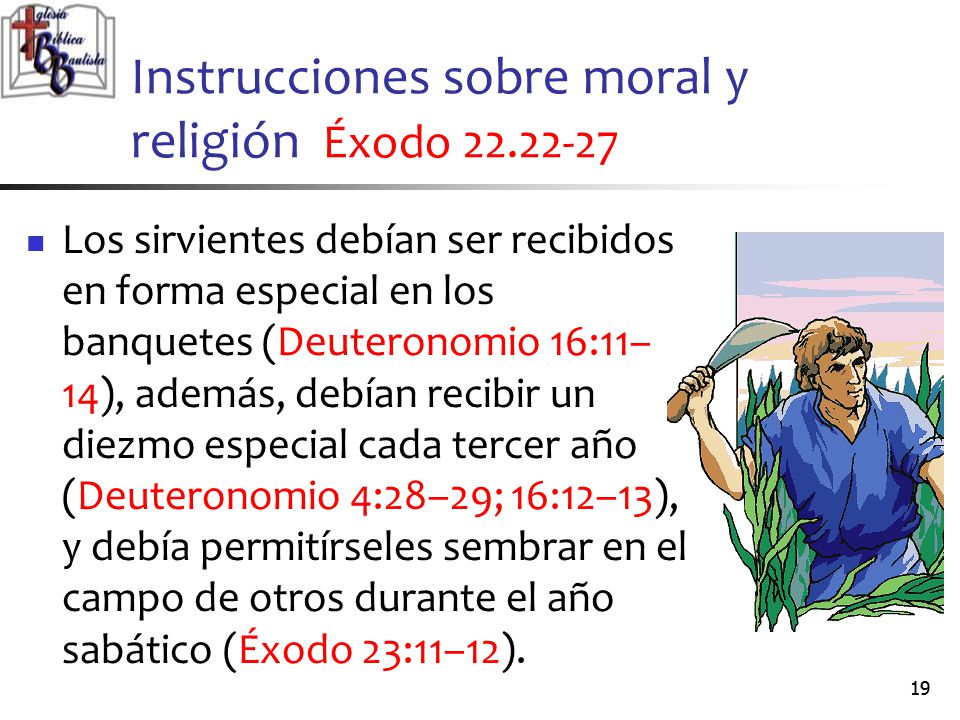 Iglesia Bíblica Bautista

Instrucciones sobre moral y religión Éxodo 22.22-27

Los sirvientes debían ser recibidos en forma especial en los banquetes (Deuteronomio 16:11–14), además, debían recibir un diezmo especial cada tercer año (Deuteronomio 4:28–29; 16:12–13), y debía permitírseles sembrar en el campo de otros durante el año sabático (Éxodo 23:11–12).

19